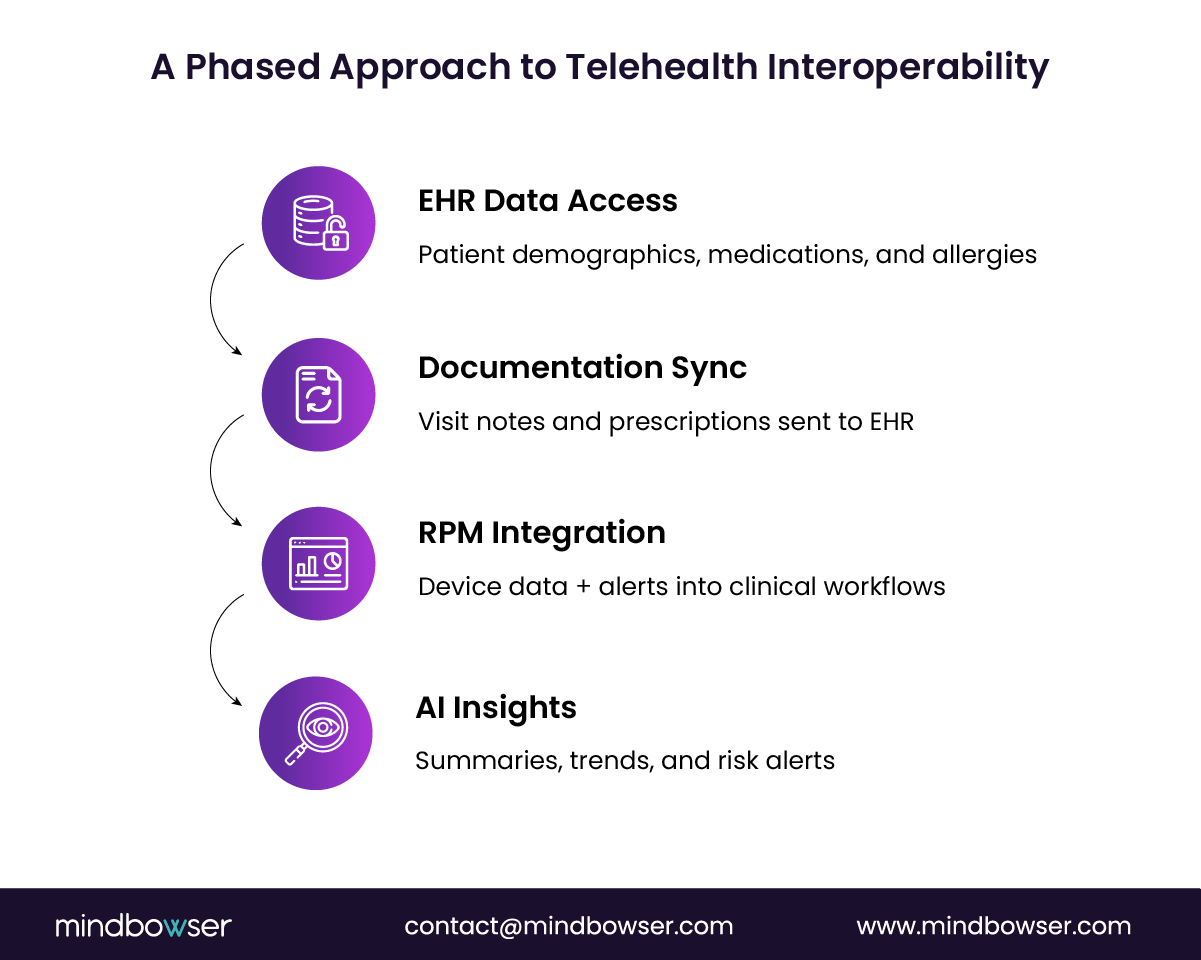 A Phased Approach to Telehealth Interoperability

EHR Data Access

Patient demographics, medications, and allergies

Documentation Sync

Visit notes and prescriptions sent to EHR

RPM Integration

Device data + alerts into clinical workflows

AI Insights

Summaries, trends, and risk alerts

mindbowser

contact@mindbowser.com

www.mindbowser.com